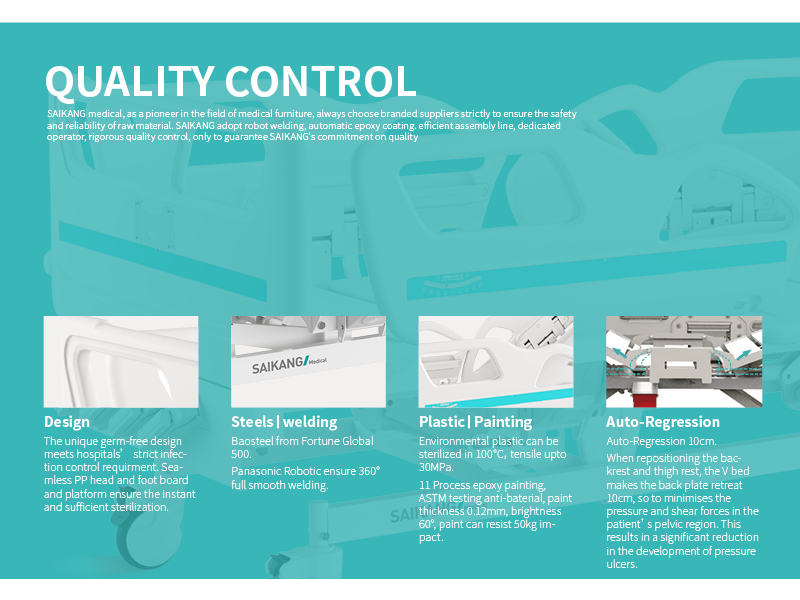 QUALITY CONTROL

SAIKANG medical, as a pioneer in the field of medical furniture, always choose branded suppliers strictly to ensure the safety and reliability of raw material. SAIKANG adopt robot welding, automatic epoxy coating. efficient assembly line, dedicated operator, rigorous quality control, only to guarantee SAIKANG's commitment on quality

SAIKANG Medical

Design

The unique germ-free design meets hospitals' strict infection control requirment. Seamless PP head and foot board and platform ensure the instant and sufficient sterilization.

Steels | welding

Baosteel from Fortune Global 500.

Panasonic Robotic ensure 360° full smooth welding.

Plastic | Painting

Environmental plastic can be sterilized in 100°C, tensile upto 30MPa.

11 Process epoxy painting, ASTM testing anti-baterial, paint thickness 0.12mm, brightness 60°, paint can resist 50kg impact.

Auto-Regression

Auto-Regression 10cm.

When repositioning the backrest and thigh rest, the V bed makes the back plate retreat 10cm, so to minimises the pressure and shear forces in the patient's pelvic region. This results in a significant reduction in the development of pressure ulcers.